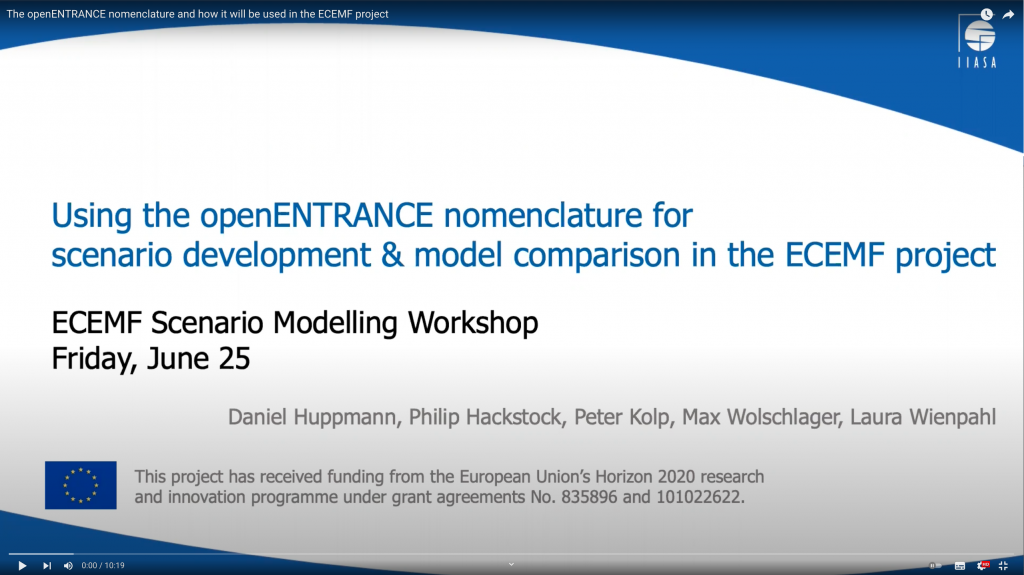 The openENTRANCE nomenclature and how it will be used in the ECEMF project

IIASA

Using the openENTRANCE nomenclature for scenario development & model comparison in the ECEMF project

ECEMF Scenario Modelling Workshop
Friday, June 25

Daniel Huppmann, Philip Hackstock, Peter Kolp, Max Wolschlager, Laura Wienpahl

This project has received funding from the European Union's Horizon 2020 research and innovation programme under grant agreements No. 835896 and 101022622.

0:00 / 10:19